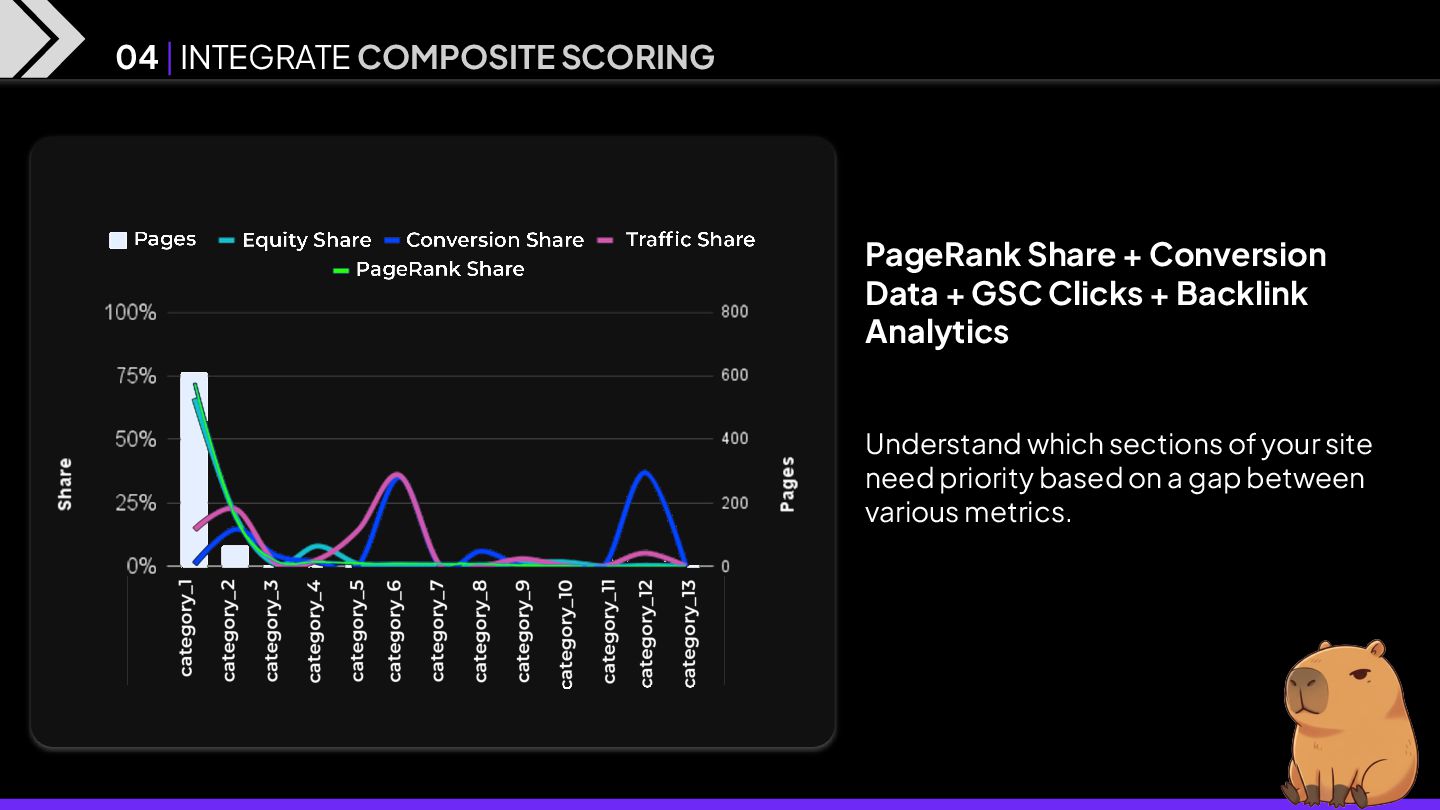 04 | INTEGRATE COMPOSITE SCORING

Pages Equity Share Conversion Share Traffic Share PageRank Share

100%
75%
50%
25%
0%

Share

800
600
400
200
0

Pages

category_1
category_2
category_3
category_4
category_5
category_6
category_7
category_8
category_9
category_10
category_11
category_12
category_13

PageRank Share + Conversion Data + GSC Clicks + Backlink Analytics

Understand which sections of your site need priority based on a gap between various metrics.